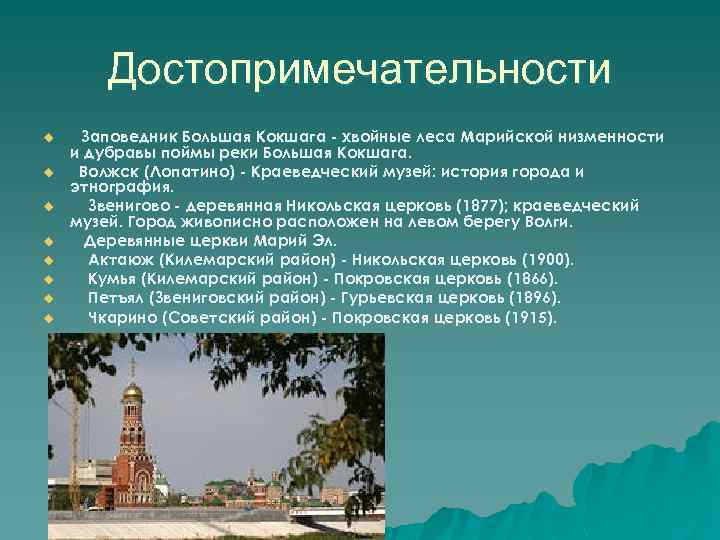 Достопримечательности

Заповедник Большая Кокшага - хвойные леса Марийской низменности и дубравы поймы реки Большая Кокшага.

Волжск (Лопатино) - Краеведческий музей: история города и этнография.

Звенигово - деревянная Никольская церковь (1877); краеведческий музей. Город живописно расположен на левом берегу Волги.

Деревянные церкви Марий Эл.

Актаюж (Килемарский район) - Никольская церковь (1900).

Кумья (Килемарский район) - Покровская церковь (1866).

Петъял (Звениговский район) - Гурьевская церковь (1896).

Чкарино (Советский район) - Покровская церковь (1915).